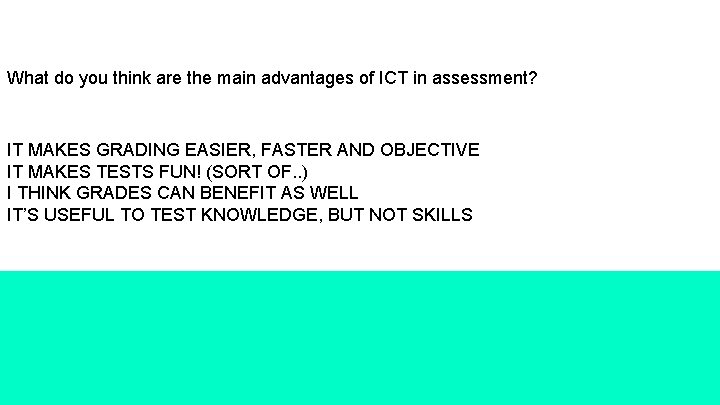 What do you think are the main advantages of ICT in assessment?

IT MAKES GRADING EASIER, FASTER AND OBJECTIVE
IT MAKES TESTS FUN! (SORT OF..)
I THINK GRADES CAN BENEFIT AS WELL
IT'S USEFUL TO TEST KNOWLEDGE, BUT NOT SKILLS